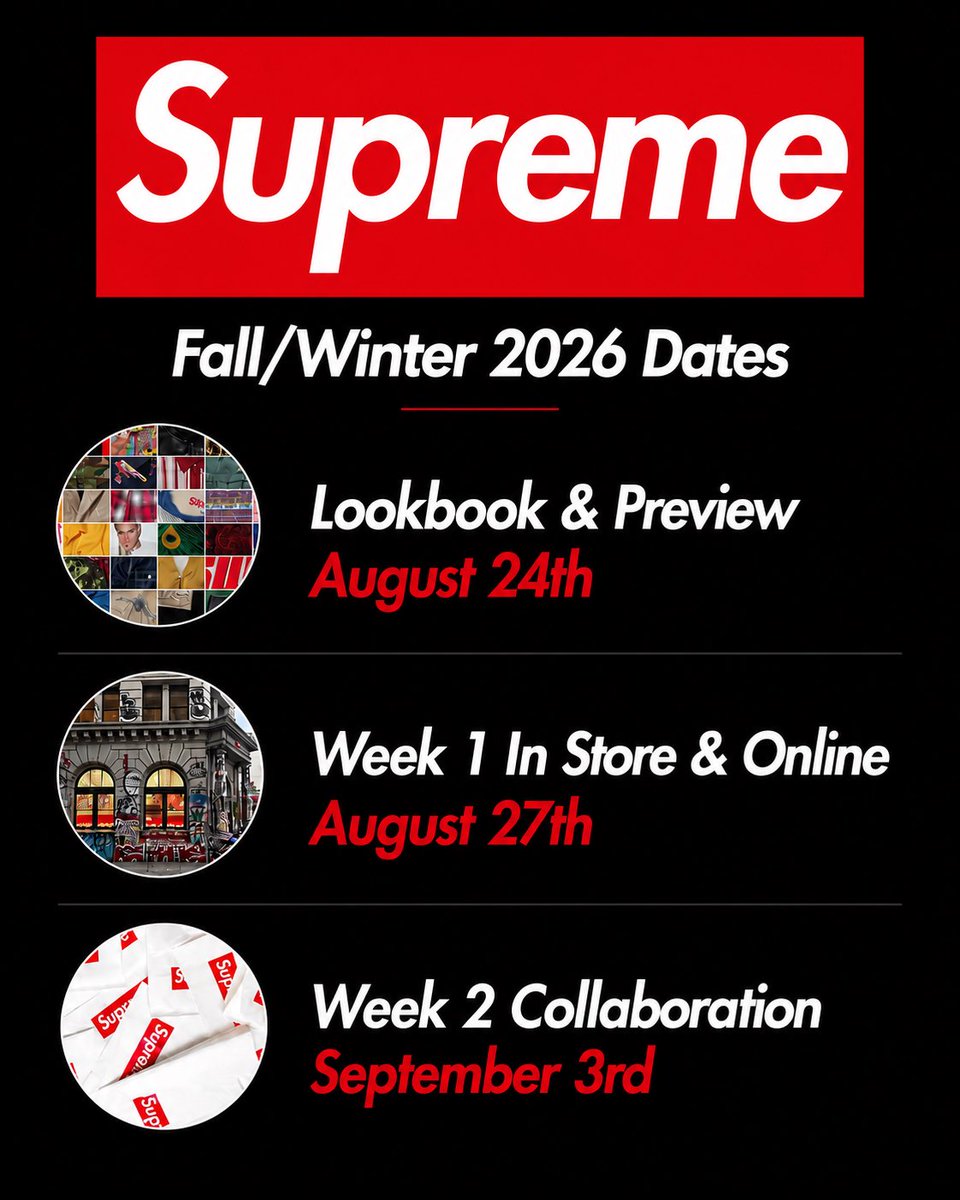 Supreme

Fall/Winter 2026 Dates

Lookbook & Preview
August 24th

Week 1 In Store & Online
August 27th

Week 2 Collaboration
September 3rd